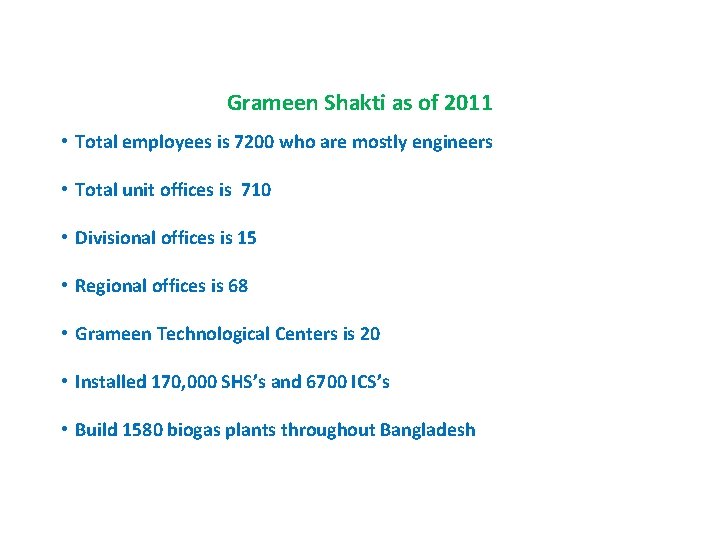 Grameen Shakti as of 2011

• Total employees is 7200 who are mostly engineers

• Total unit offices is 710

• Divisional offices is 15

• Regional offices is 68

• Grameen Technological Centers is 20

• Installed 170,000 SHS's and 6700 ICS's

• Build 1580 biogas plants throughout Bangladesh